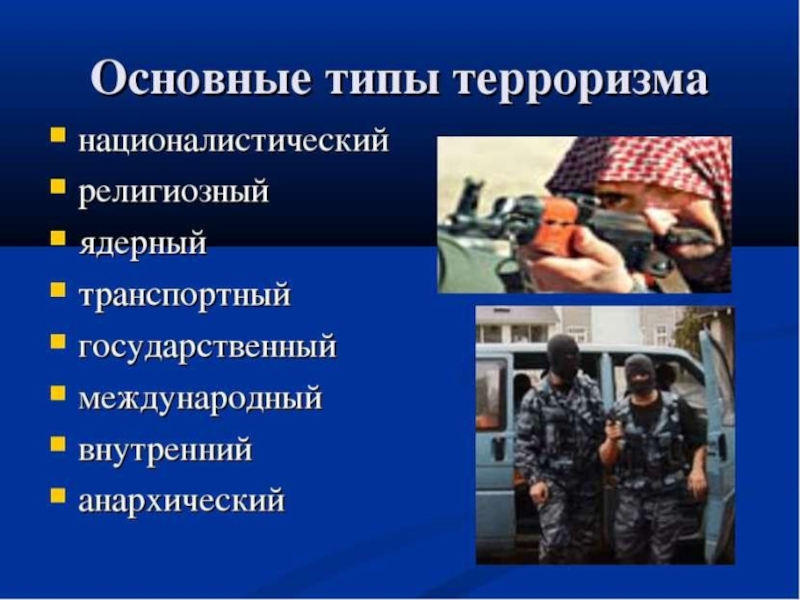 Основные типы терроризма

- националистический
- религиозный
- ядерный
- транспортный
- государственный
- международный
- внутренний
- анархический